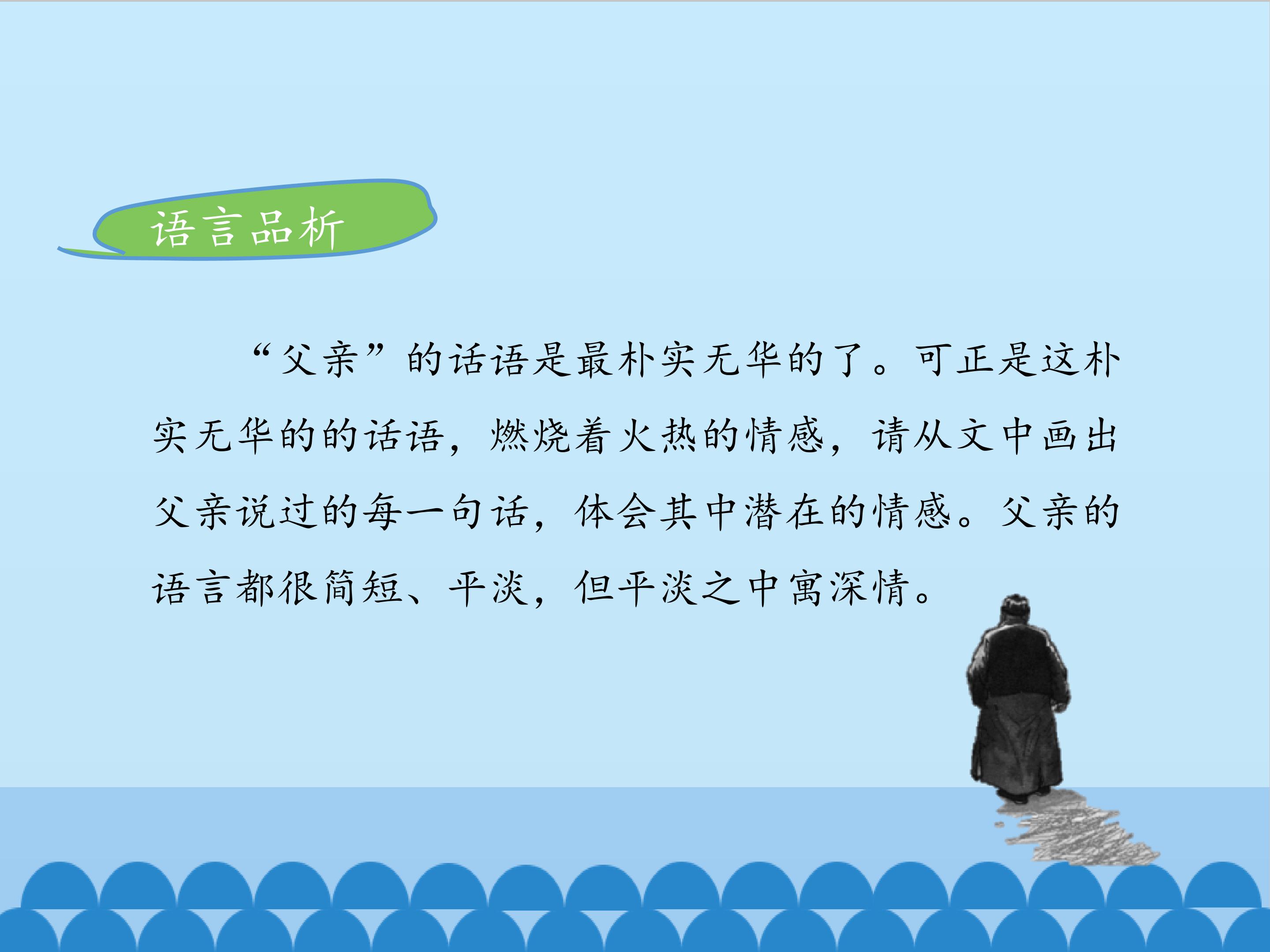 语言品析

“父亲”的话语是最朴实无华的了。可正是这朴实无华的的话语，燃烧着火热的情感，请从文中画出父亲说过的每一句话，体会其中潜在的情感。父亲的语言都很简短、平淡，但平淡之中寓深情。